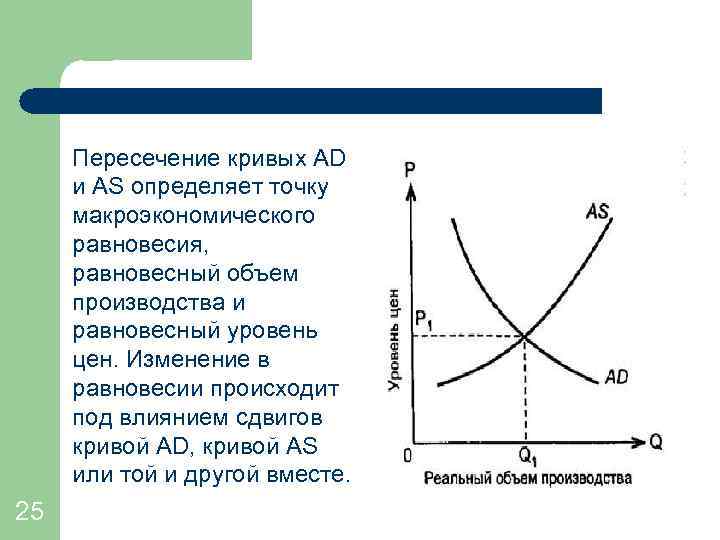 Пересечение кривых AD и AS определяет точку макроэкономического равновесия, равновесный объем производства и равновесный уровень цен. Изменение в равновесии происходит под влиянием сдвигов кривой AD, кривой AS или той и другой вместе.

P
AS
Уровень цен
$P_1$
AD
0
$Q_1$
Q
Реальный объем производства

25